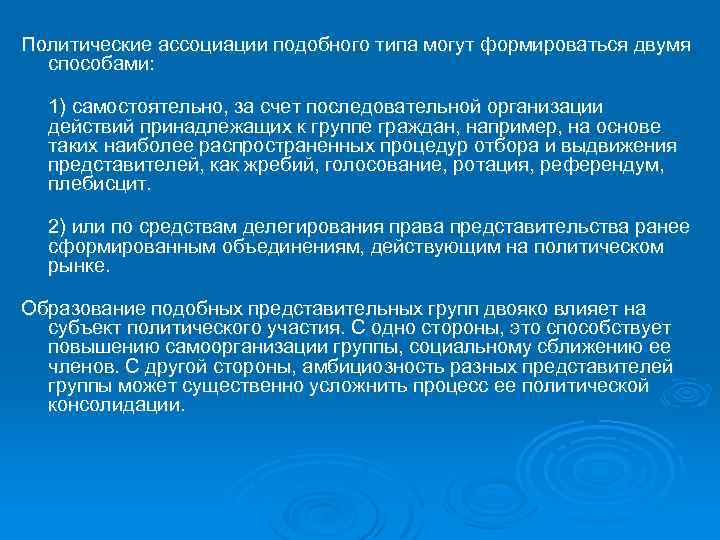 Политические ассоциации подобного типа могут формироваться двумя способами:

1) самостоятельно, за счет последовательной организации действий принадлежащих к группе граждан, например, на основе таких наиболее распространенных процедур отбора и выдвижения представителей, как жребий, голосование, ротация, референдум, плебисцит.

2) или по средствам делегирования права представительства ранее сформированным объединениям, действующим на политическом рынке.

Образование подобных представительных групп двояко влияет на субъект политического участия. С одно стороны, это способствует повышению самоорганизации группы, социальному сближению ее членов. С другой стороны, амбициозность разных представителей группы может существенно усложнить процесс ее политической консолидации.